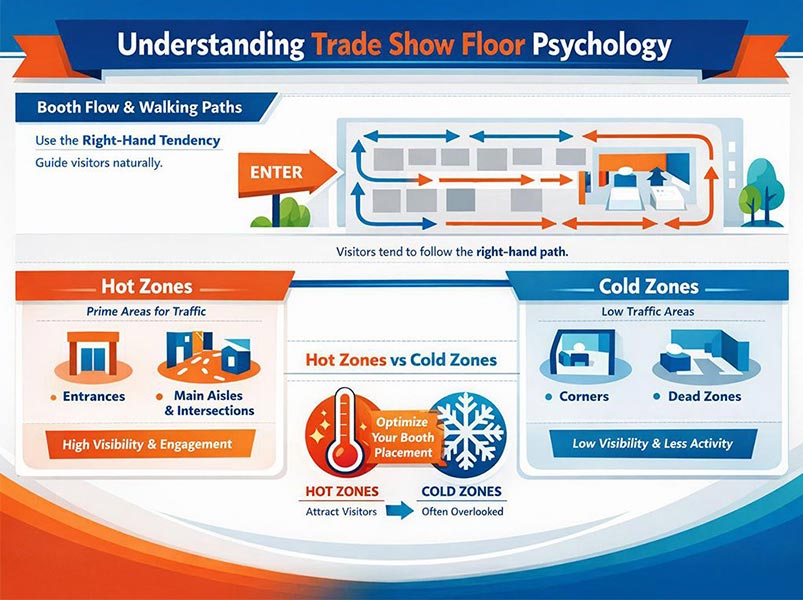 Understanding Trade Show Floor Psychology

Booth Flow & Walking Paths

Use the Right-Hand Tendency
Guide visitors naturally.

ENTER

Visitors tend to follow the right-hand path.

Hot Zones

Prime Areas for Traffic

• Entrances
• Main Aisles & Intersections

High Visibility & Engagement

Hot Zones vs Cold Zones

Optimize Your Booth Placement

HOT ZONES
Attract Visitors

COLD ZONES
Often Overlooked

Cold Zones

Low Traffic Areas

• Corners
• Dead Zones

Low Visibility & Less Activity